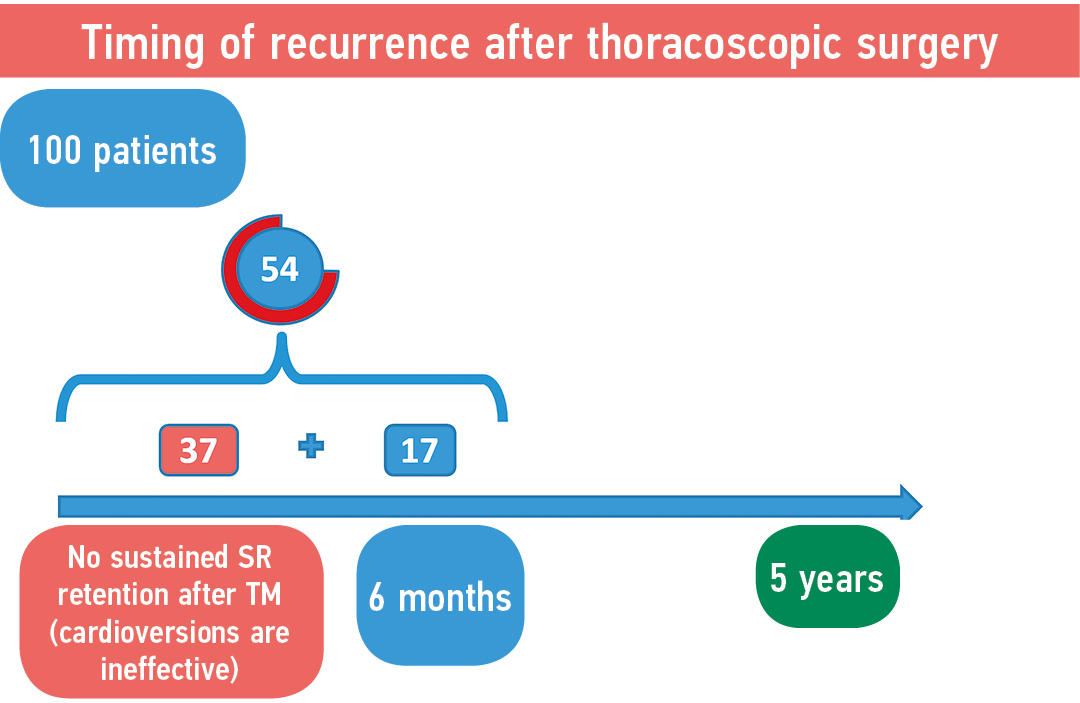 Timing of recurrence after thoracoscopic surgery

100 patients

54

37 + 17

No sustained SR retention after TM (cardioversions are ineffective)

6 months

5 years